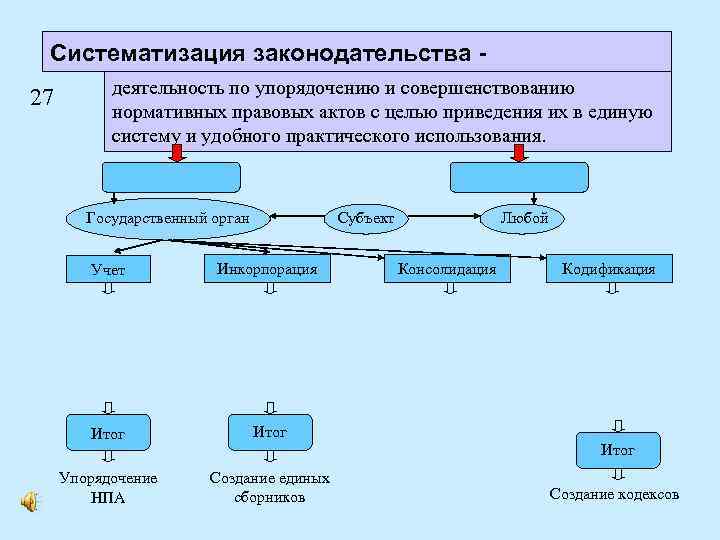 Систематизация законодательства -

27

деятельность по упорядочению и совершенствованию нормативных правовых актов с целью приведения их в единую систему и удобного практического использования.

Государственный орган

Субъект

Любой

Учет

Инкорпорация

Консолидация

Кодификация

Итог

Итог

Итог

Упорядочение НПА

Создание единых сборников

Создание кодексов